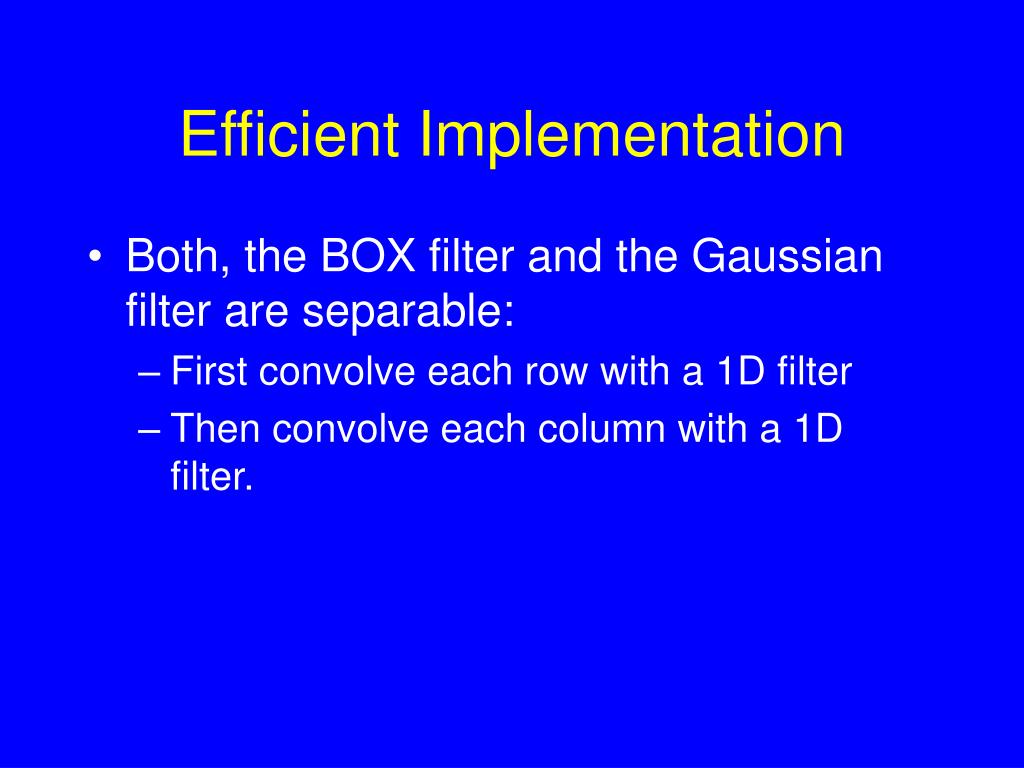 Efficient Implementation

• Both, the BOX filter and the Gaussian filter are separable:
– First convolve each row with a 1D filter
– Then convolve each column with a 1D filter.